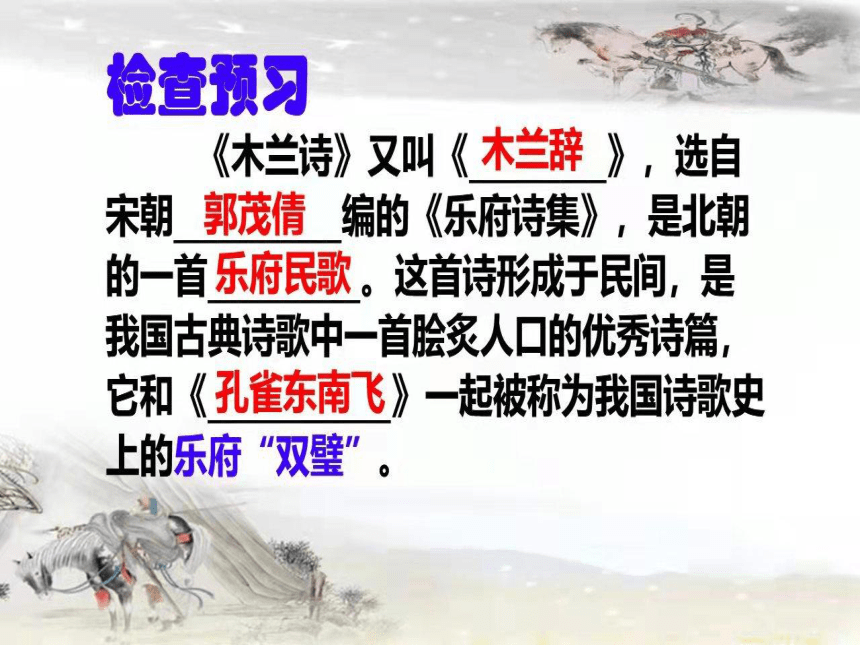 检查预习

《木兰诗》又叫《木兰辞》，选自宋朝郭茂倩编的《乐府诗集》，是北朝的一首乐府民歌。这首诗形成于民间，是我国古典诗歌中一首脍炙人口的优秀诗篇，它和《孔雀东南飞》一起被称为我国诗歌史上的乐府“双璧”。